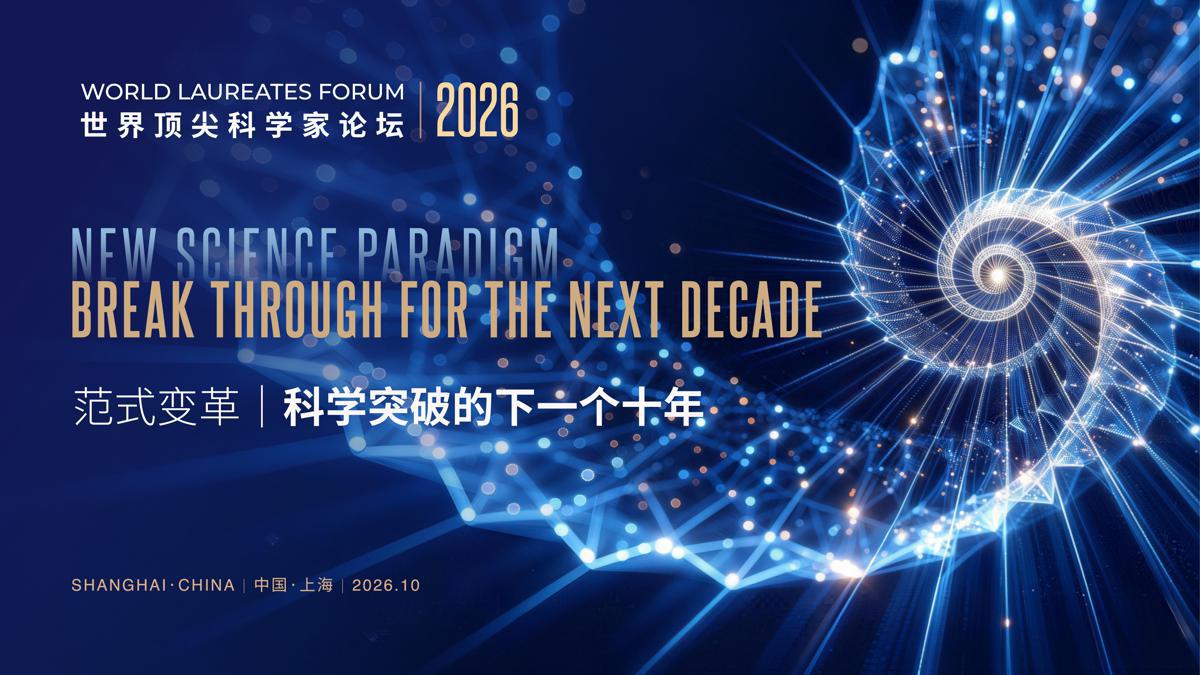 WORLD LAUREATES FORUM
世界顶尖科学家论坛 | 2026

NEW SCIENCE PARADIGM
BREAK THROUGH FOR THE NEXT DECADE

范式变革 | 科学突破的下一个十年

SHANGHAI·CHINA | 中国·上海 | 2026.10